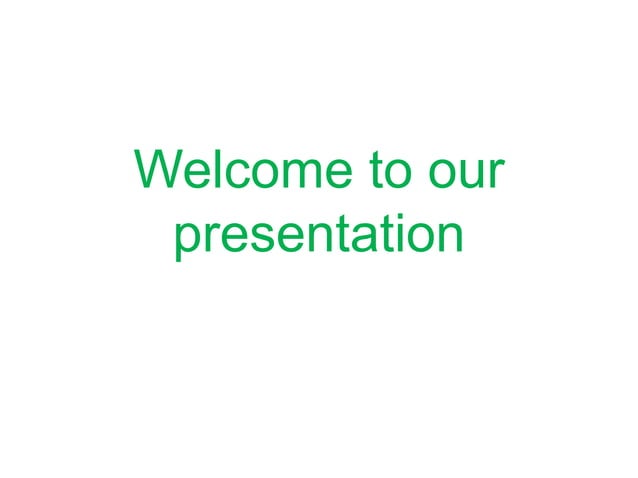 Welcome to our presentation